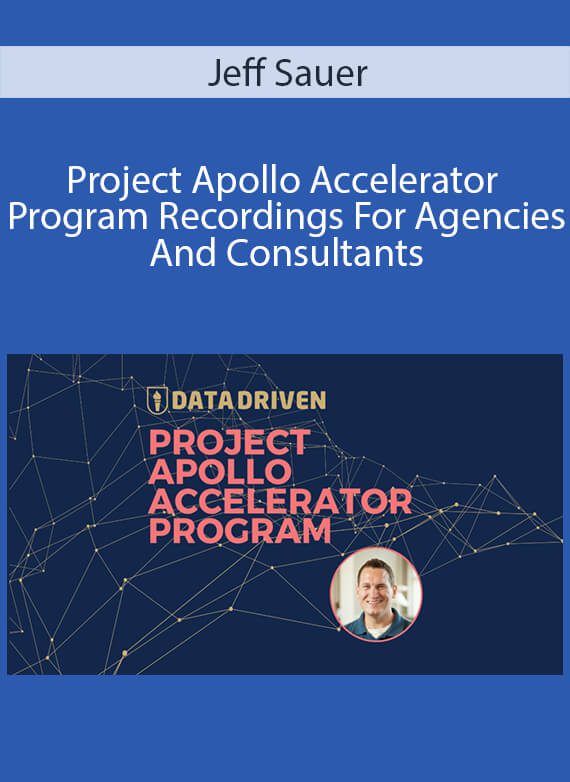 Jeff Sauer

Project Apollo Accelerator Program Recordings For Agencies And Consultants

DATA DRIVEN

PROJECT APOLLO ACCELERATOR PROGRAM